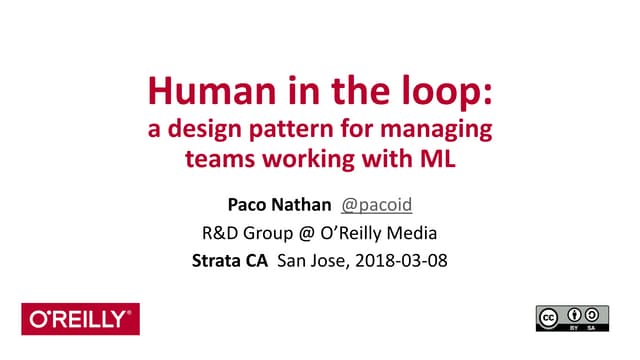 Human in the loop:
a design pattern for managing teams working with ML

Paco Nathan @pacoid
R&D Group @ O'Reilly Media
Strata CA San Jose, 2018-03-08

O'REILLY®

cc BY SA